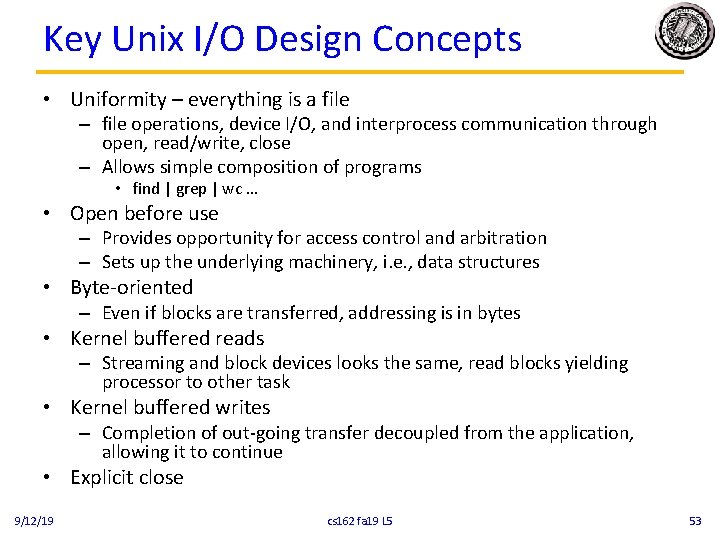 Key Unix I/O Design Concepts

• Uniformity – everything is a file
– file operations, device I/O, and interprocess communication through open, read/write, close
– Allows simple composition of programs
• find | grep | wc …
• Open before use
– Provides opportunity for access control and arbitration
– Sets up the underlying machinery, i.e., data structures
• Byte-oriented
– Even if blocks are transferred, addressing is in bytes
• Kernel buffered reads
– Streaming and block devices looks the same, read blocks yielding processor to other task
• Kernel buffered writes
– Completion of out-going transfer decoupled from the application, allowing it to continue
• Explicit close

9/12/19
cs162 fa19 L5
53